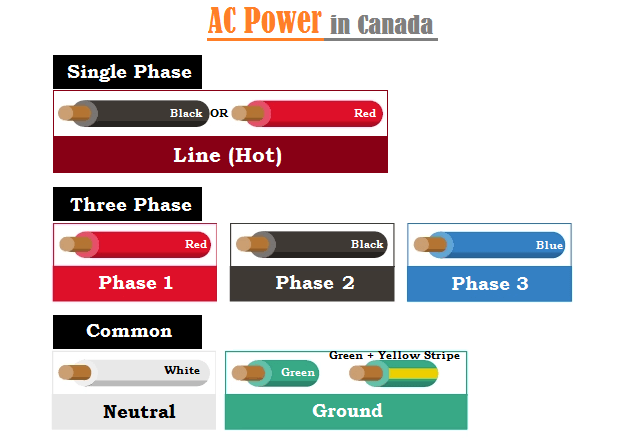 AC Power in Canada

Single Phase

Black OR Red

Line (Hot)

Three Phase

Red

Phase 1

Black

Phase 2

Blue

Phase 3

Common

White

Neutral

Green

Green + Yellow Stripe

Ground